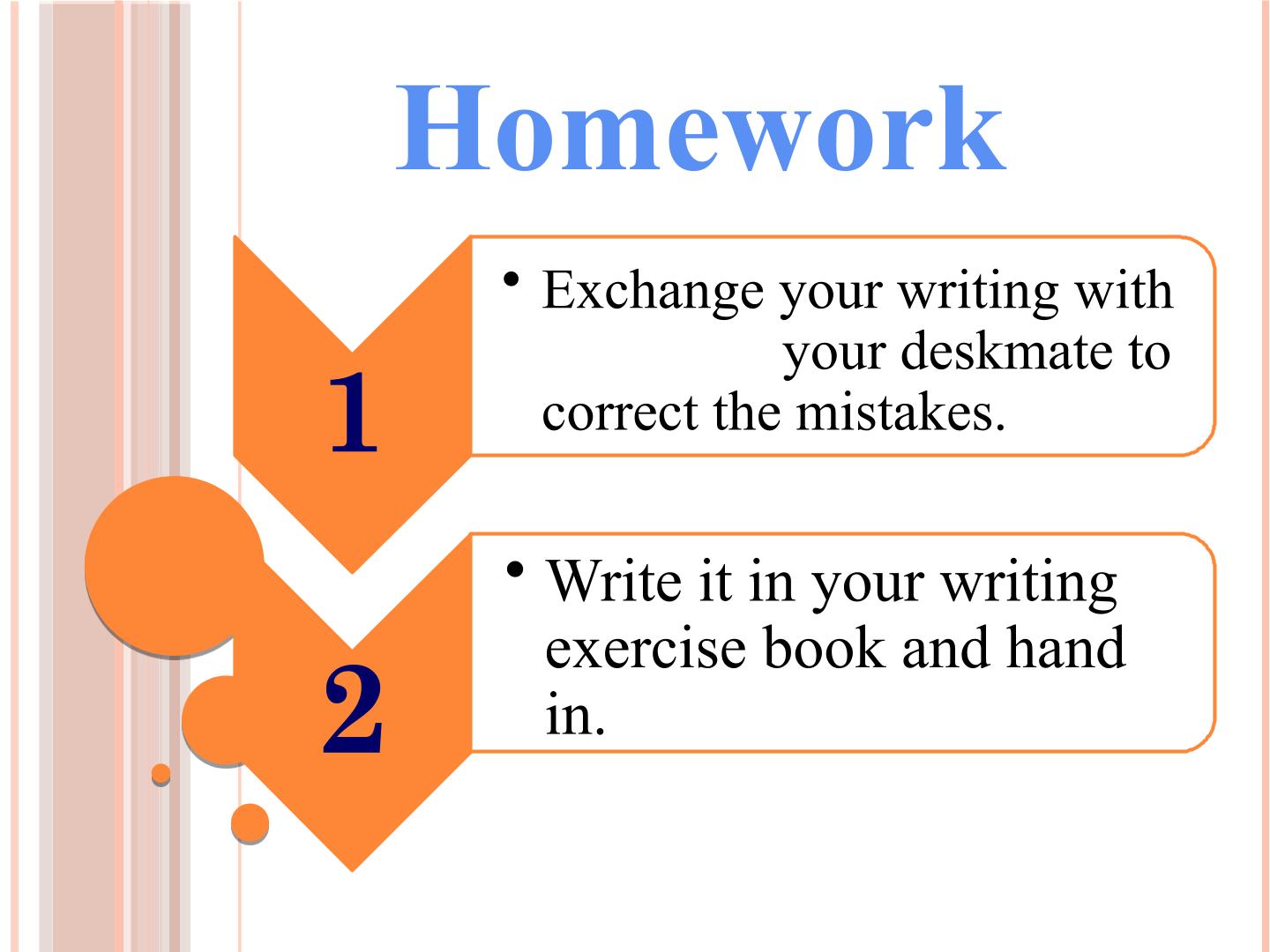 Homework

1

• Exchange your writing with your deskmate to correct the mistakes.

2

• Write it in your writing exercise book and hand in.